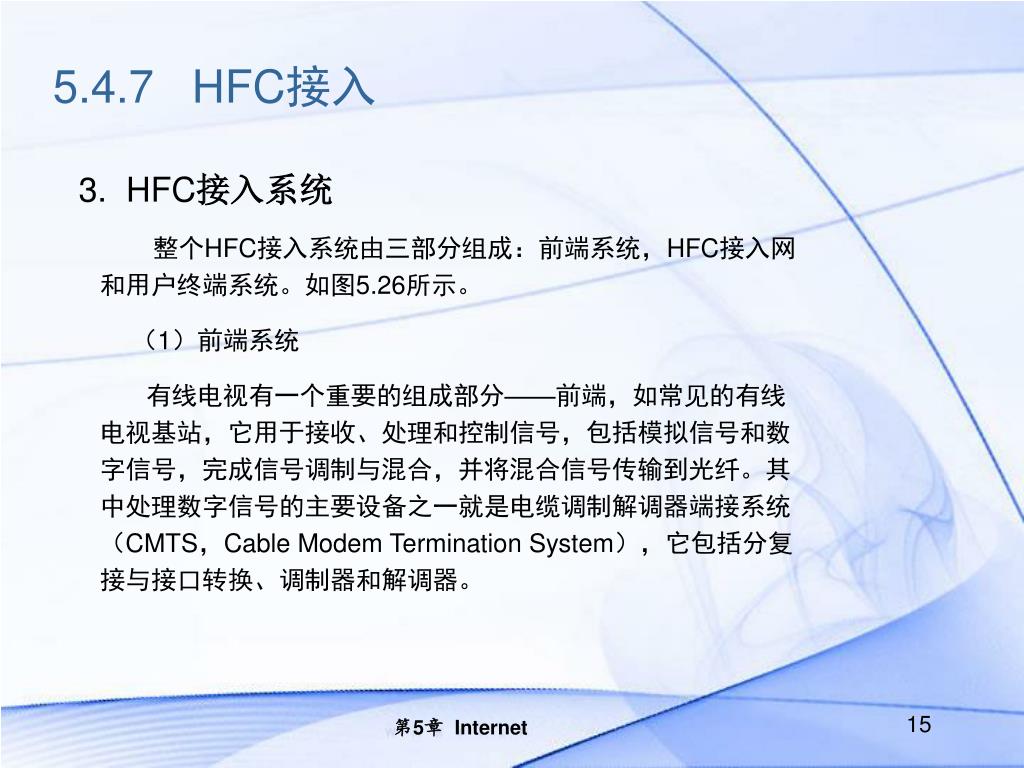 5.4.7 HFC接入

3. HFC接入系统

整个HFC接入系统由三部分组成：前端系统，HFC接入网和用户终端系统。如图5.26所示。

（1）前端系统

有线电视有一个重要的组成部分——前端，如常见的有线电视基站，它用于接收、处理和控制信号，包括模拟信号和数字信号，完成信号调制与混合，并将混合信号传输到光纤。其中处理数字信号的主要设备之一就是电缆调制解调器端接系统（CMTS，Cable Modem Termination System），它包括分复接与接口转换、调制器和解调器。

第5章 Internet

15